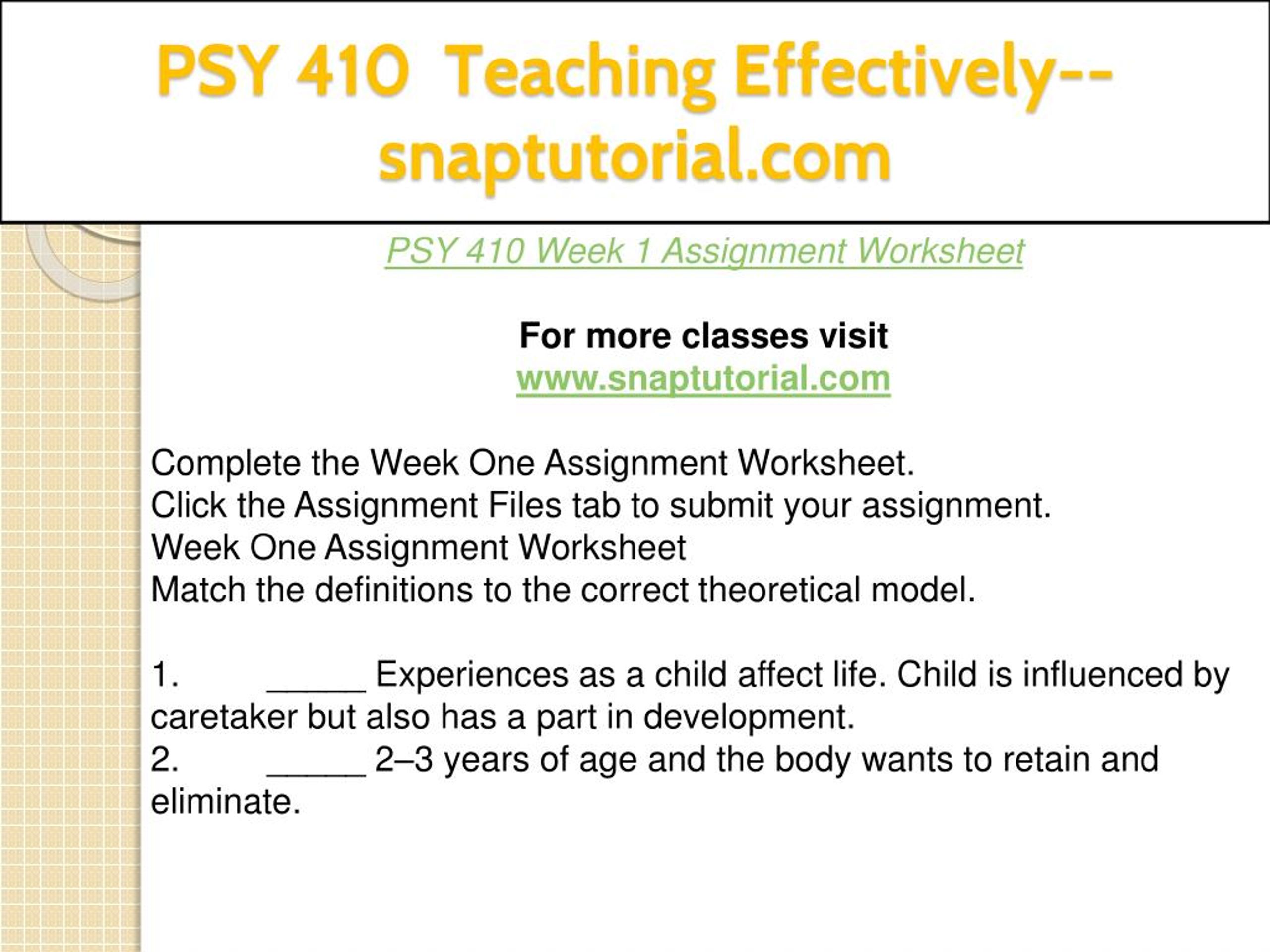 PSY 410 Teaching Effectively--snaptutorial.com

PSY 410 Week 1 Assignment Worksheet

For more classes visit
www.snaptutorial.com

Complete the Week One Assignment Worksheet.
Click the Assignment Files tab to submit your assignment.
Week One Assignment Worksheet
Match the definitions to the correct theoretical model.

1. _____ Experiences as a child affect life. Child is influenced by caretaker but also has a part in development.
2. _____ 2–3 years of age and the body wants to retain and eliminate.